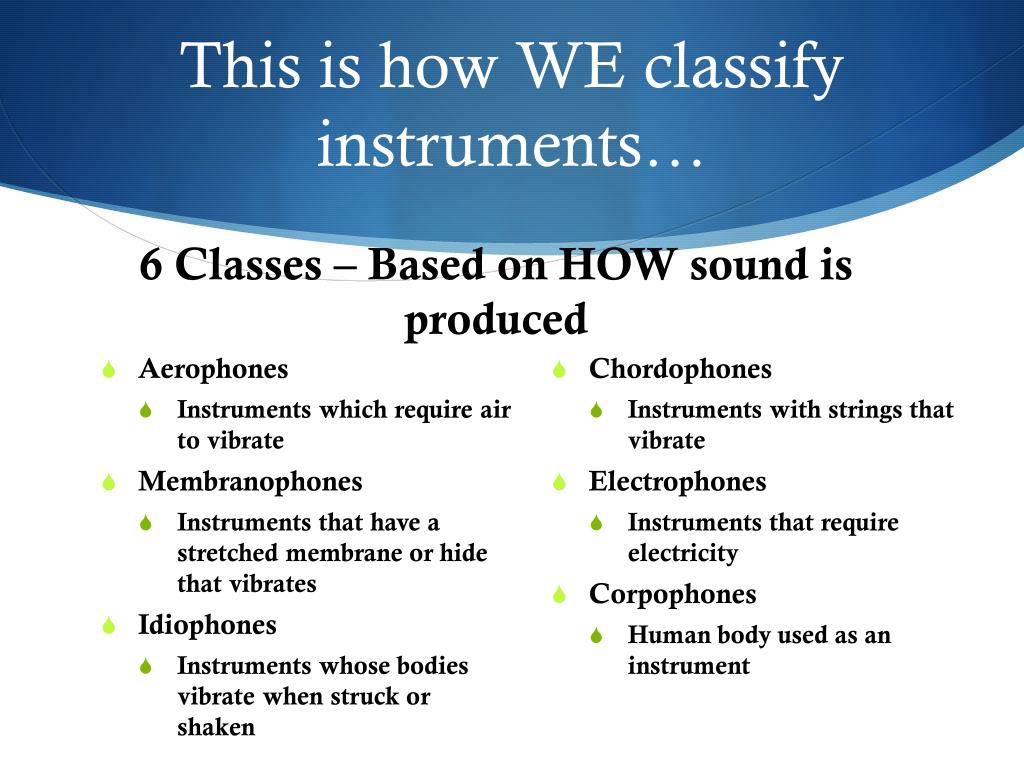 This is how WE classify instruments…

6 Classes – Based on HOW sound is produced

Aerophones
Instruments which require air to vibrate
Membranophones
Instruments that have a stretched membrane or hide that vibrates
Idiophones
Instruments whose bodies vibrate when struck or shaken

Chordophones
Instruments with strings that vibrate
Electrophones
Instruments that require electricity
Corpophones
Human body used as an instrument